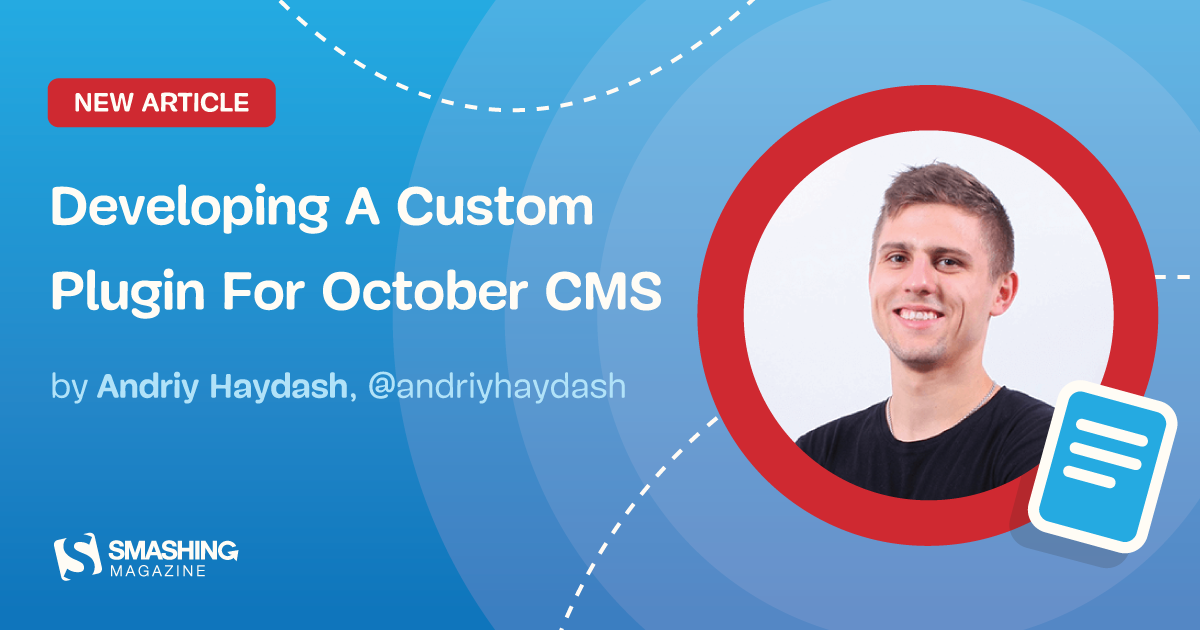 NEW ARTICLE

Developing A Custom Plugin For October CMS

by Andriy Haydash, @andriyhaydash

SMASHING MAGAZINE